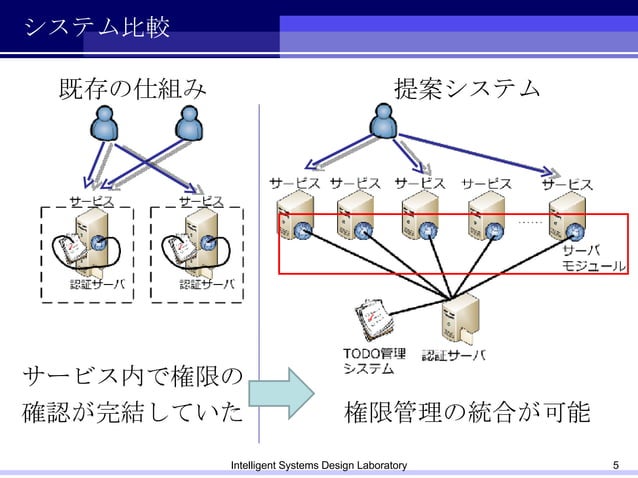 システム比較

既存の仕組み

サービス
サービス

認証サーバ
認証サーバ

サービス内で権限の確認が完結していた

提案システム

サービス サービス サービス サービス サービス

……

サーバモジュール

TODO管理システム

認証サーバ

権限管理の統合が可能

Intelligent Systems Design Laboratory

5